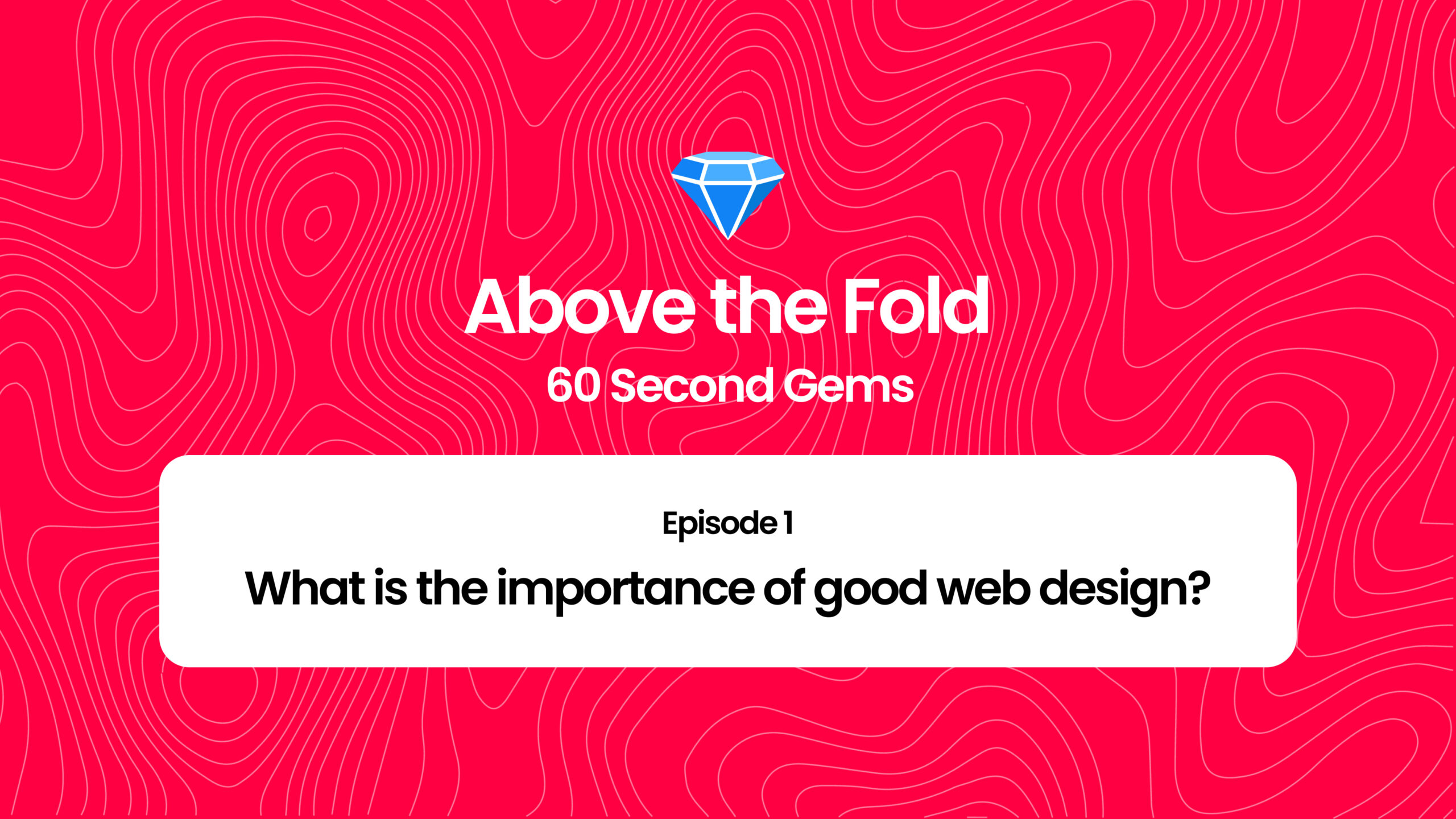 Above the Fold
60 Second Gems

Episode 1
What is the importance of good web design?